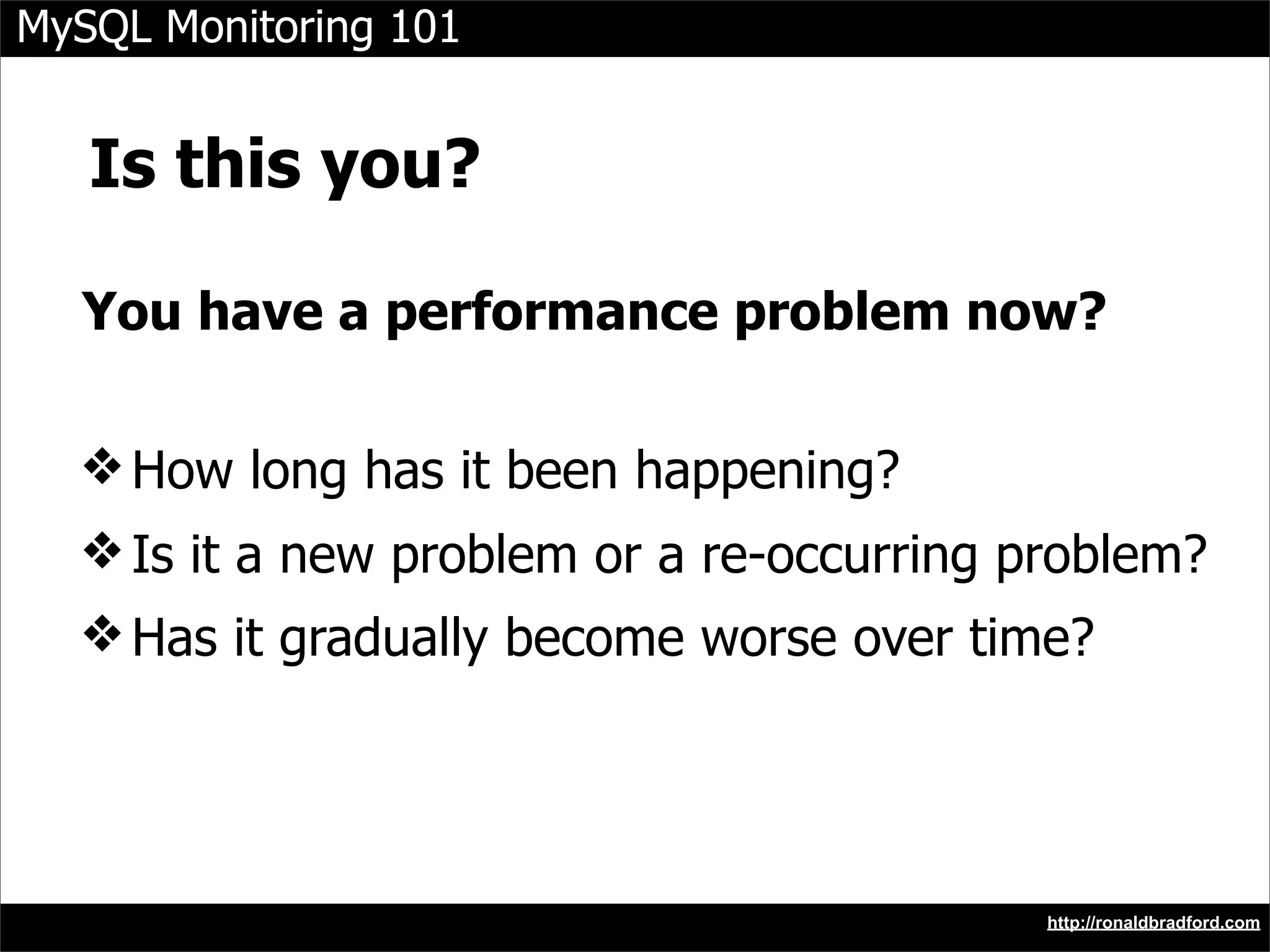 MySQL Monitoring 101

Is this you?

You have a performance problem now?

❖ How long has it been happening?
❖ Is it a new problem or a re-occurring problem?
❖ Has it gradually become worse over time?

http://ronaldbradford.com